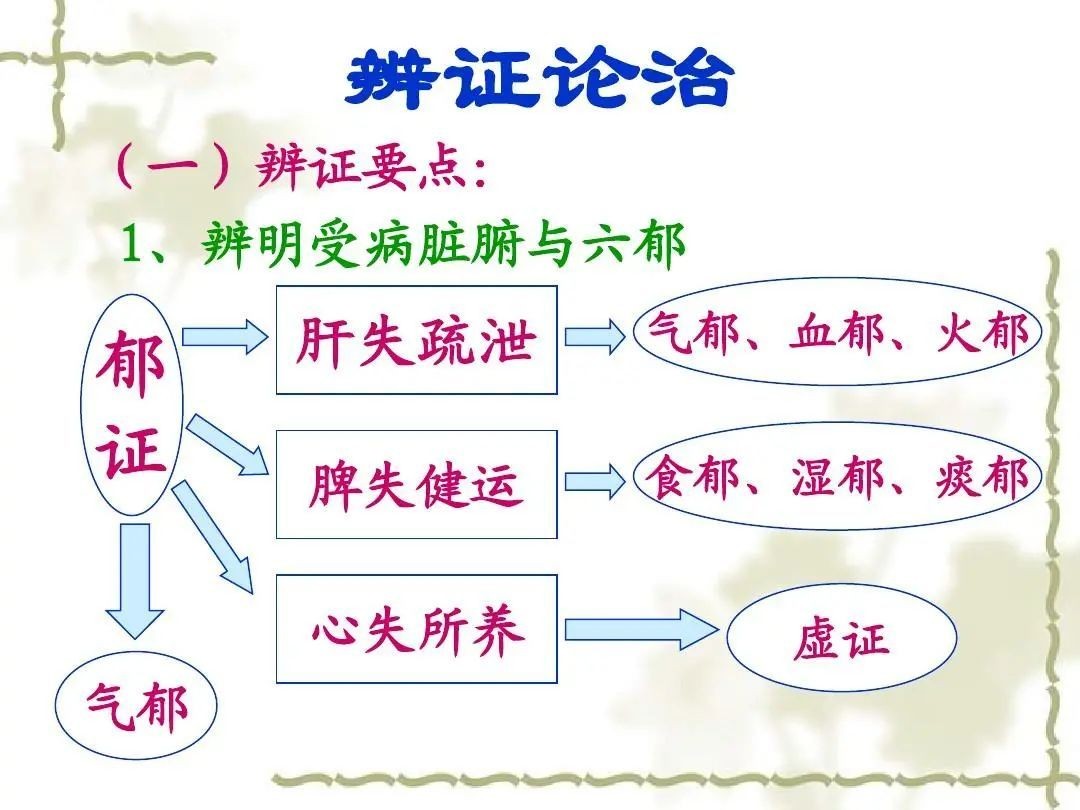 辨证论治

（一）辨证要点:

1、辨明受病脏腑与六郁

郁证

肝失疏泄

气郁、血郁、火郁

脾失健运

食郁、湿郁、痰郁

心失所养

虚证

气郁